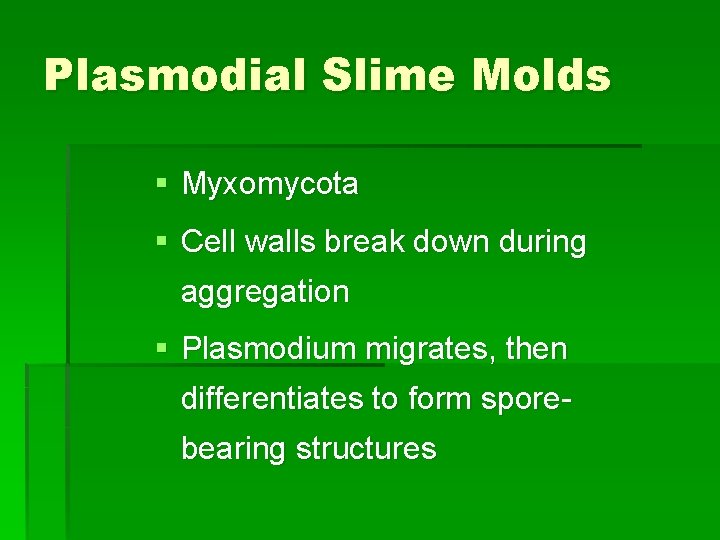 Plasmodial Slime Molds

▪ Myxomycota

▪ Cell walls break down during aggregation

▪ Plasmodium migrates, then differentiates to form spore-bearing structures